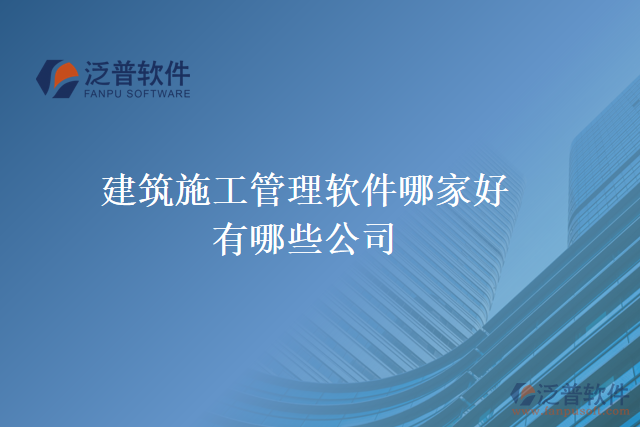 泛普软件
FANPU SOFTWARE

建筑施工管理软件哪家好
有哪些公司

泛普软件
www.fanpusoft.com